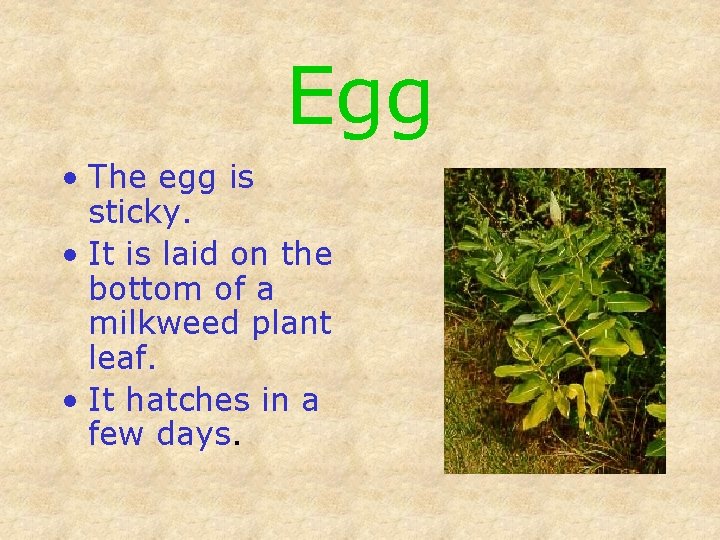 Egg

• The egg is sticky.
• It is laid on the bottom of a milkweed plant leaf.
• It hatches in a few days.